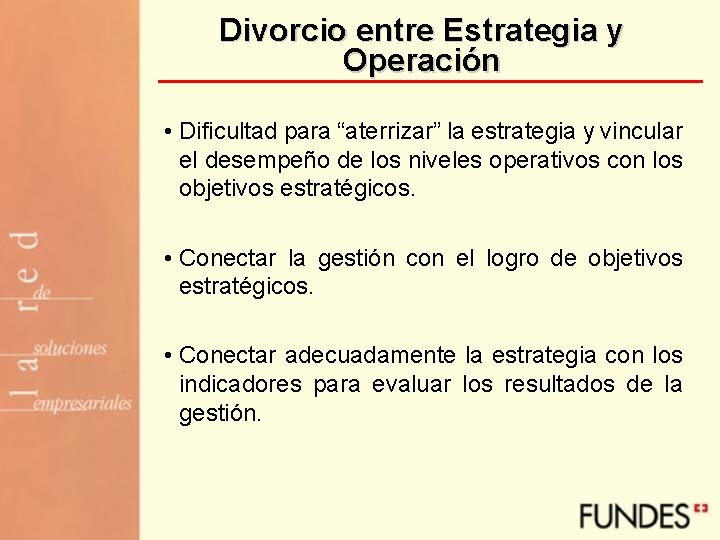 Divorcio entre Estrategia y Operación

• Dificultad para “aterrizar” la estrategia y vincular el desempeño de los niveles operativos con los objetivos estratégicos.

• Conectar la gestión con el logro de objetivos estratégicos.

• Conectar adecuadamente la estrategia con los indicadores para evaluar los resultados de la gestión.

la red de soluciones empresariales

FUNDES